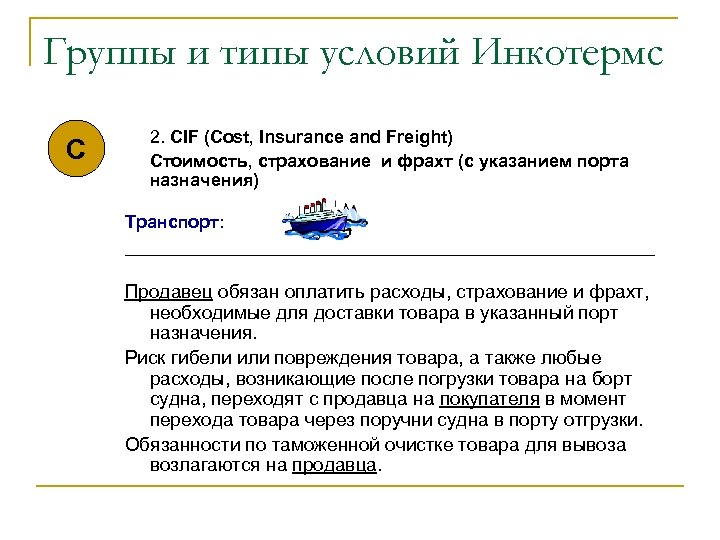 Группы и типы условий Инкотермс

C

2. CIF (Cost, Insurance and Freight)
Стоимость, страхование и фрахт (с указанием порта назначения)

Транспорт:

Продавец обязан оплатить расходы, страхование и фрахт, необходимые для доставки товара в указанный порт назначения.

Риск гибели или повреждения товара, а также любые расходы, возникающие после погрузки товара на борт судна, переходят с продавца на покупателя в момент перехода товара через поручни судна в порту отгрузки.

Обязанности по таможенной очистке товара для вывоза возлагаются на продавца.